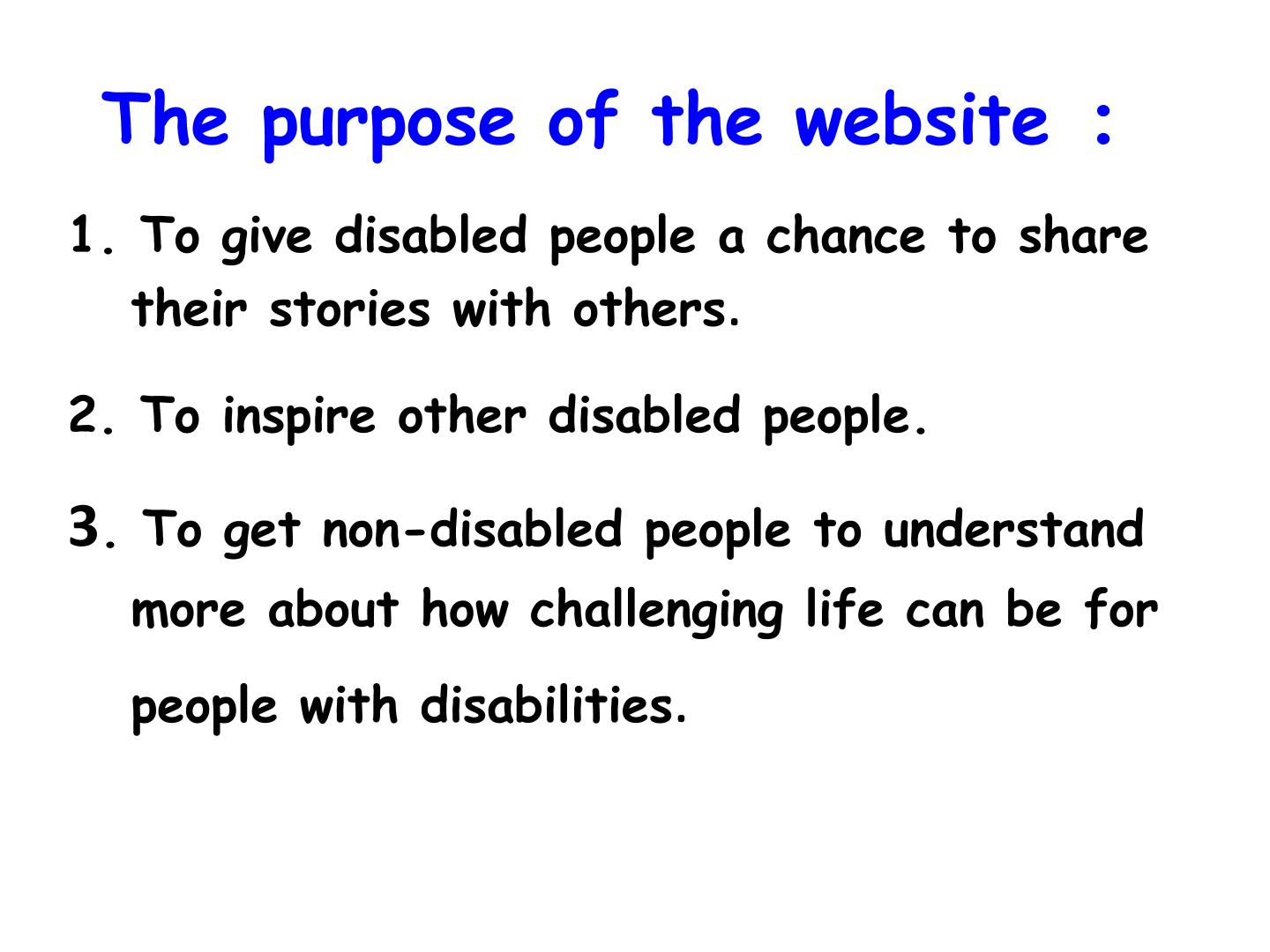 The purpose of the website :

1. To give disabled people a chance to share their stories with others.

2. To inspire other disabled people.

3. To get non-disabled people to understand more about how challenging life can be for people with disabilities.